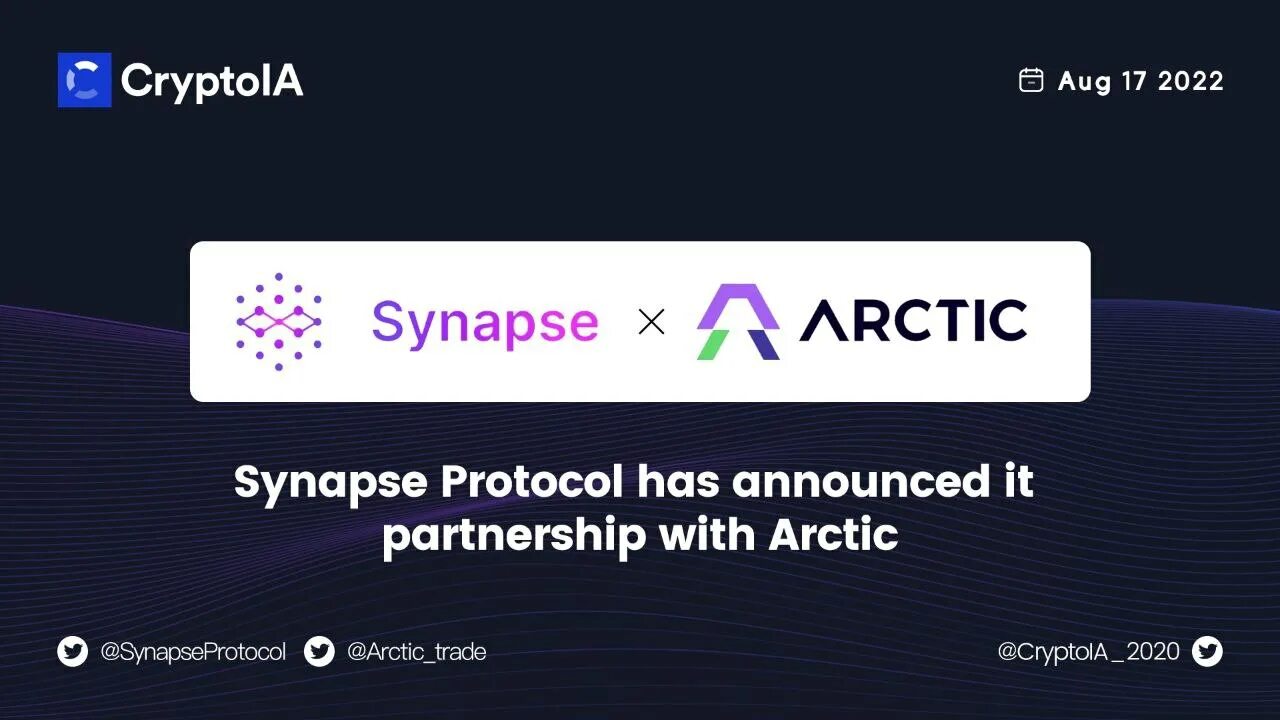 CryptoIA

Aug 17 2022

Synapse × ARCTIC

Synapse Protocol has announced it partnership with Arctic

@SynapseProtocol @Arctic_trade

@CryptoIA_2020